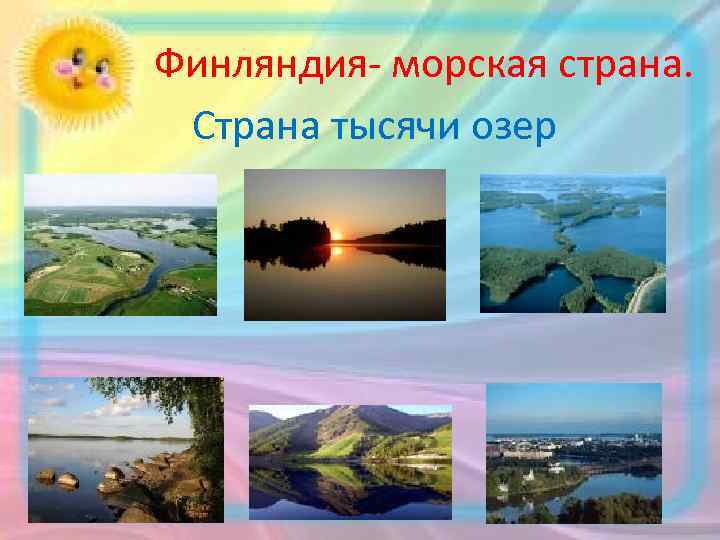 Финляндия- морская страна.

Страна тысячи озер